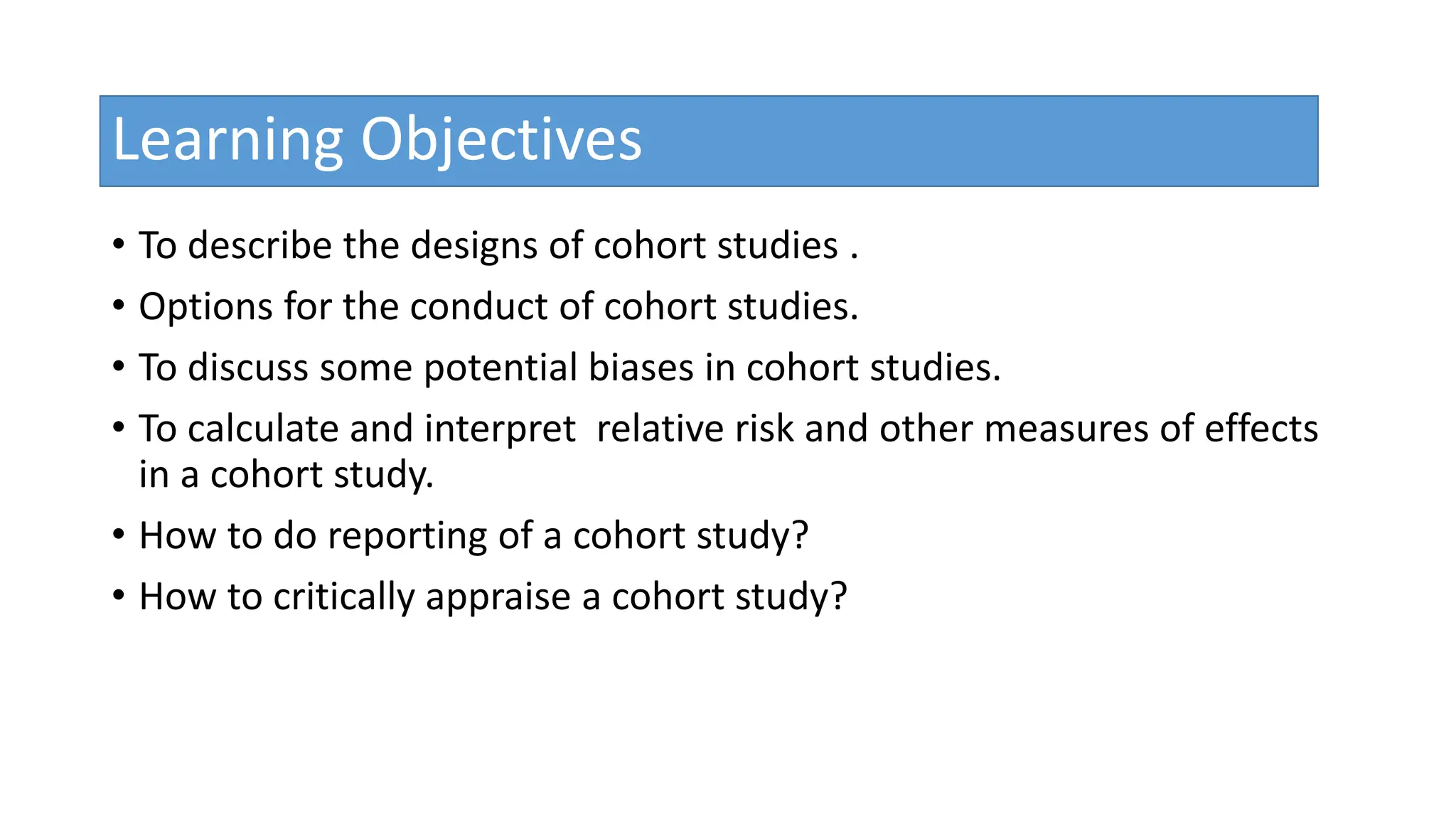 Learning Objectives

• To describe the designs of cohort studies .
• Options for the conduct of cohort studies.
• To discuss some potential biases in cohort studies.
• To calculate and interpret relative risk and other measures of effects in a cohort study.
• How to do reporting of a cohort study?
• How to critically appraise a cohort study?